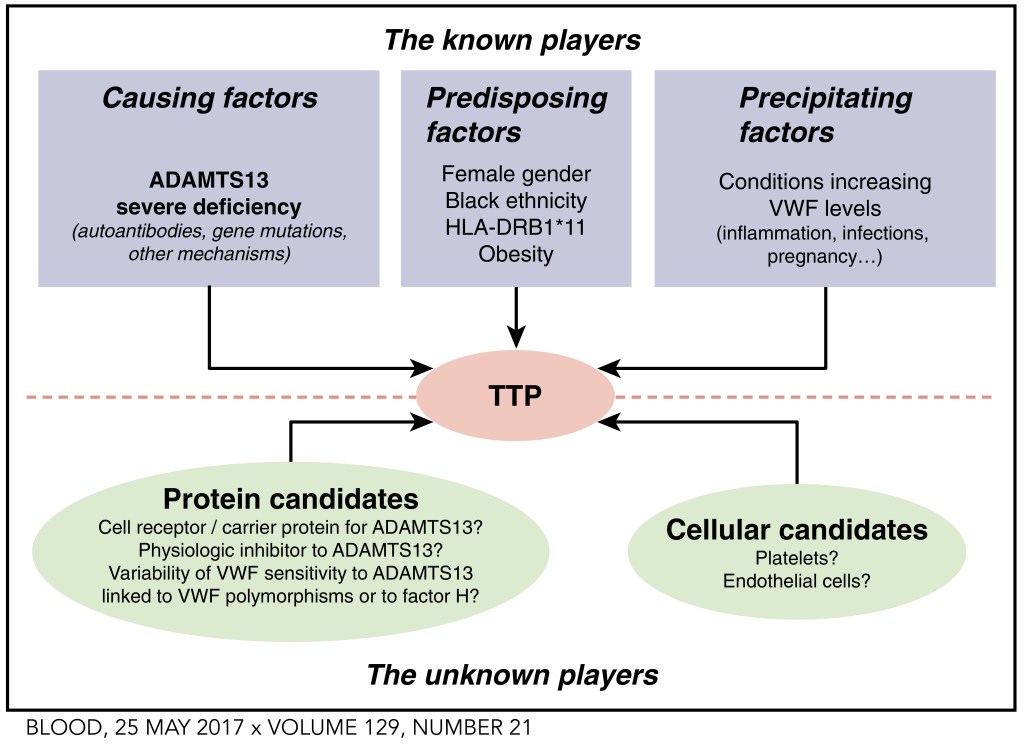 The known players

Causing factors

ADAMTS13 severe deficiency
(autoantibodies, gene mutations, other mechanisms)

Predisposing factors

Female gender
Black ethnicity
HLA-DRB1*11
Obesity

Precipitating factors

Conditions increasing VWF levels
(inflammation, infections, pregnancy…)

TTP

Protein candidates
Cell receptor / carrier protein for ADAMTS13?
Physiologic inhibitor to ADAMTS13?
Variability of VWF sensitivity to ADAMTS13 linked to VWF polymorphisms or to factor H?

Cellular candidates
Platelets?
Endothelial cells?

The unknown players

BLOOD, 25 MAY 2017 x VOLUME 129, NUMBER 21